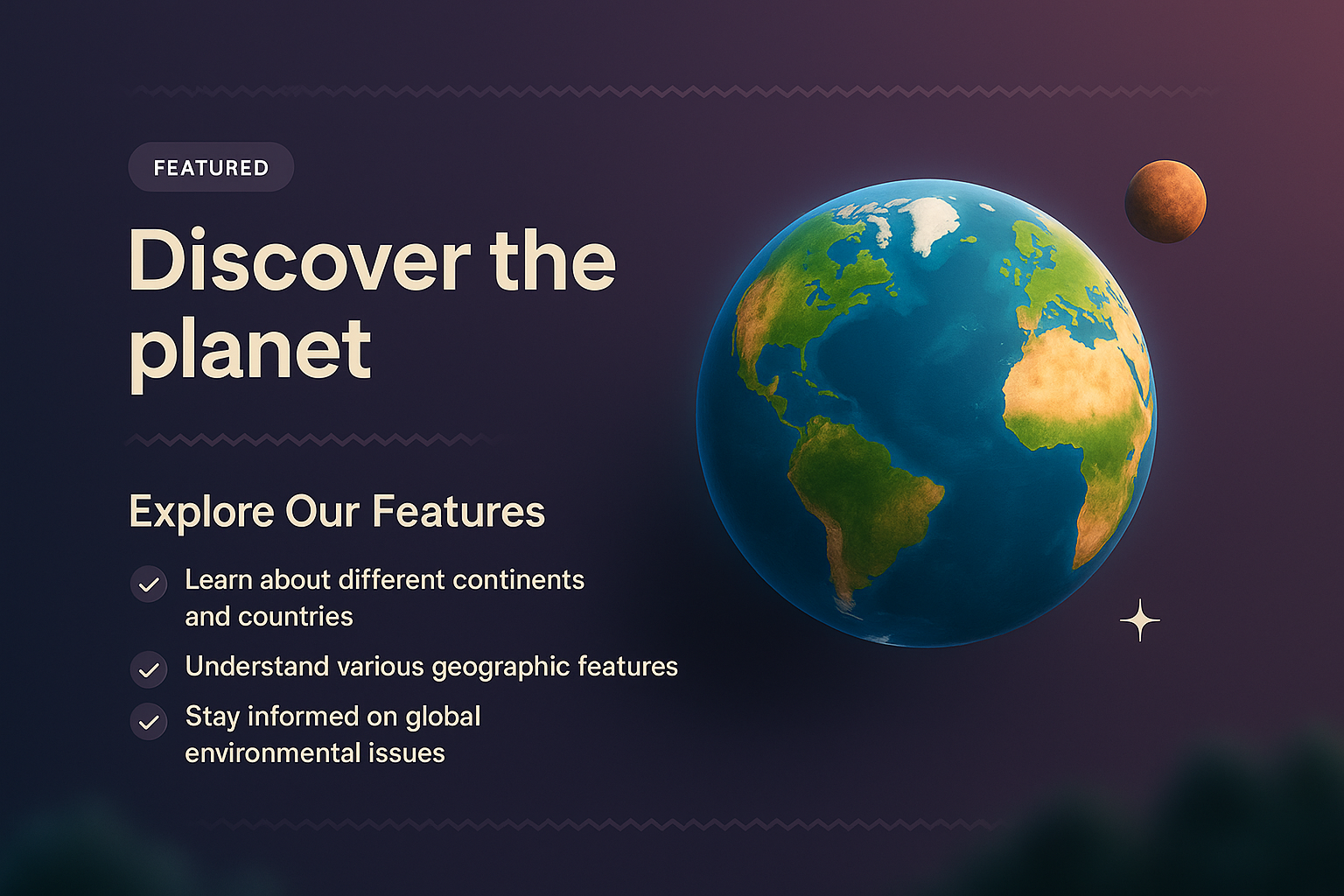 FEATURED

Discover the planet

Explore Our Features

Learn about different continents and countries

Understand various geographic features

Stay informed on global environmental issues